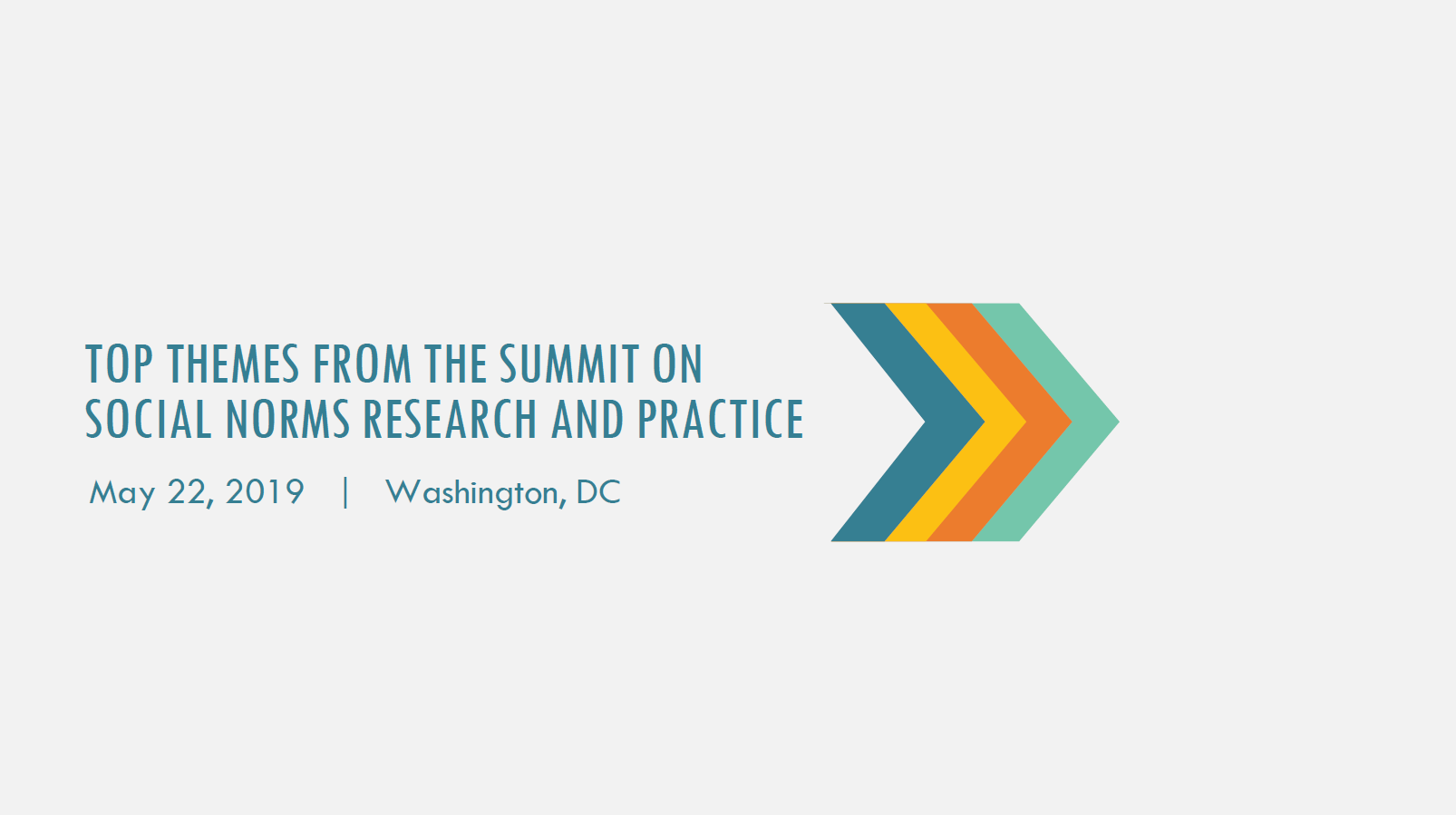 TOP THEMES FROM THE SUMMIT ON SOCIAL NORMS RESEARCH AND PRACTICE

May 22, 2019 | Washington, DC